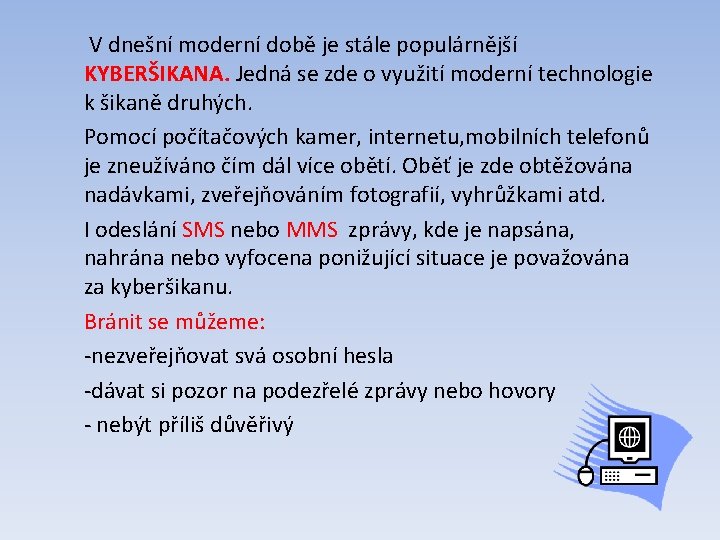 V dnešní moderní době je stále populárnější KYBERŠIKANA. Jedná se zde o využití moderní technologie k šikaně druhých.

Pomocí počítačových kamer, internetu,mobilních telefonů je zneužíváno čím dál více obětí. Oběť je zde obtěžována nadávkami, zveřejňováním fotografií, vyhrůžkami atd.

I odeslání SMS nebo MMS zprávy, kde je napsána, nahrána nebo vyfocena ponižující situace je považována za kyberšikanu.

Bránit se můžeme:

-nezveřejňovat svá osobní hesla

-dávat si pozor na podezřelé zprávy nebo hovory

- nebýt příliš důvěřivý